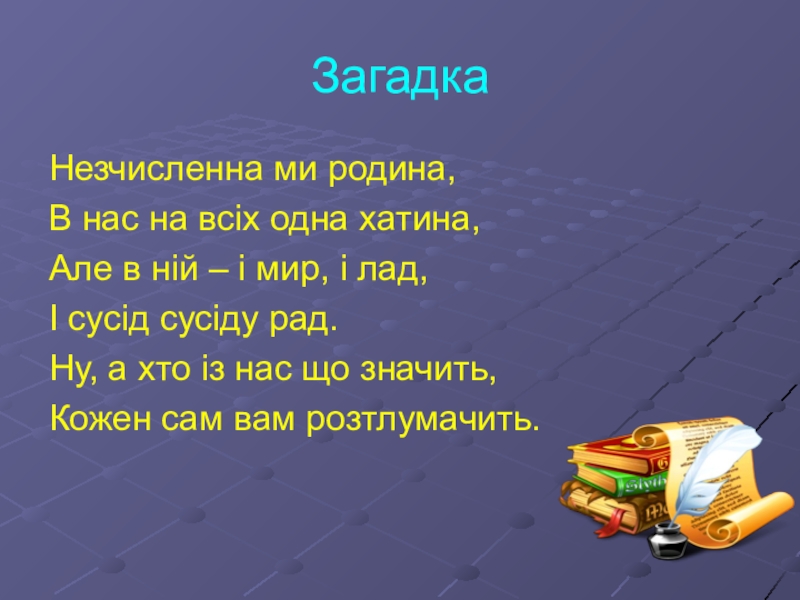 Загадка

Незчисленна ми родина,
В нас на всіх одна хатина,
Але в ній – і мир, і лад,
І сусід сусіду рад.
Ну, а хто із нас що значить,
Кожен сам вам розтлумачить.